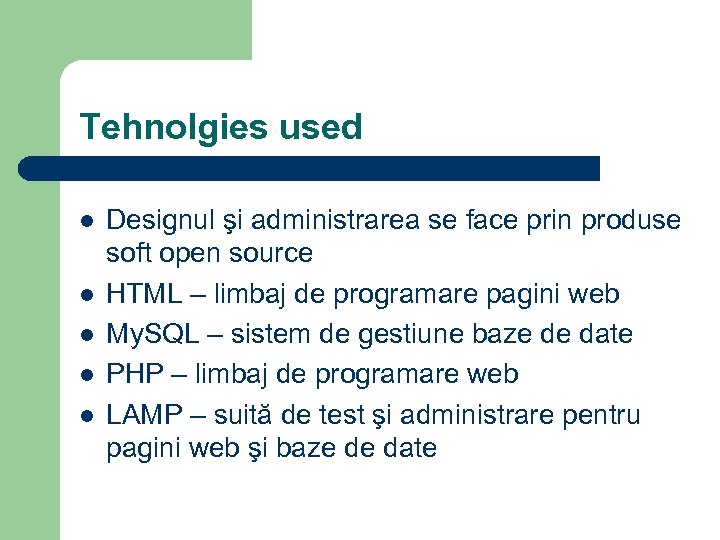 Tehnolgies used

- Designul şi administrarea se face prin produse soft open source
- HTML – limbaj de programare pagini web
- MySQL – sistem de gestiune baze de date
- PHP – limbaj de programare web
- LAMP – suită de test şi administrare pentru pagini web şi baze de date